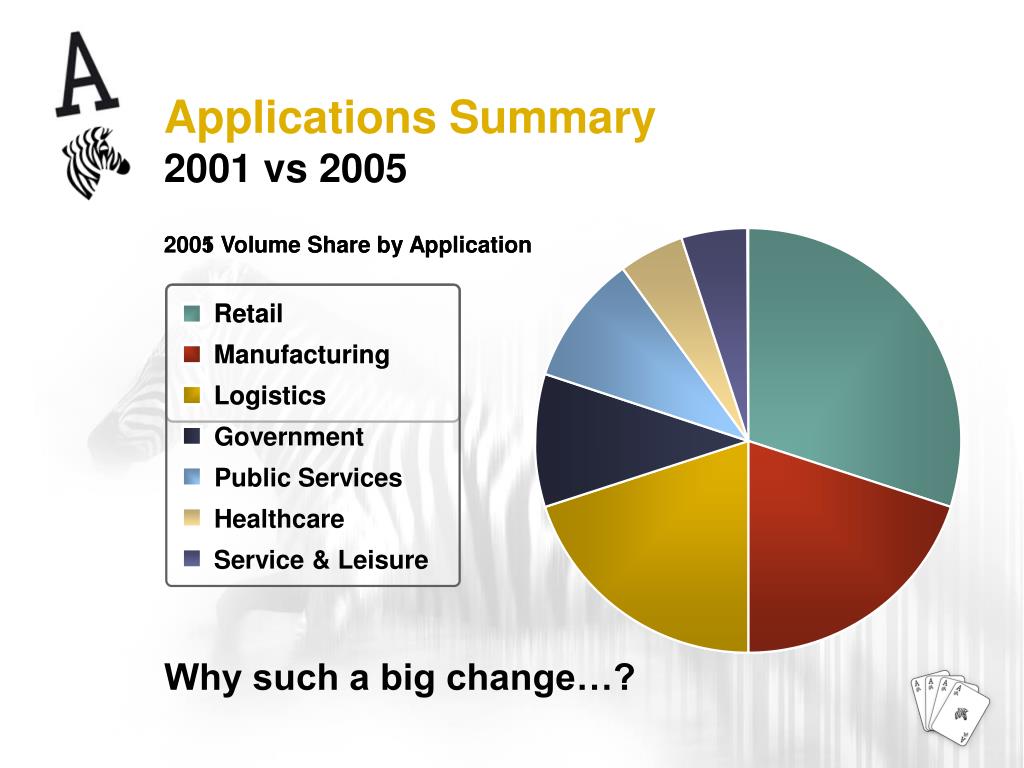 A

Applications Summary
2001 vs 2005

2005 Volume Share by Application

Retail
Manufacturing
Logistics
Government
Public Services
Healthcare
Service & Leisure

Why such a big change…?